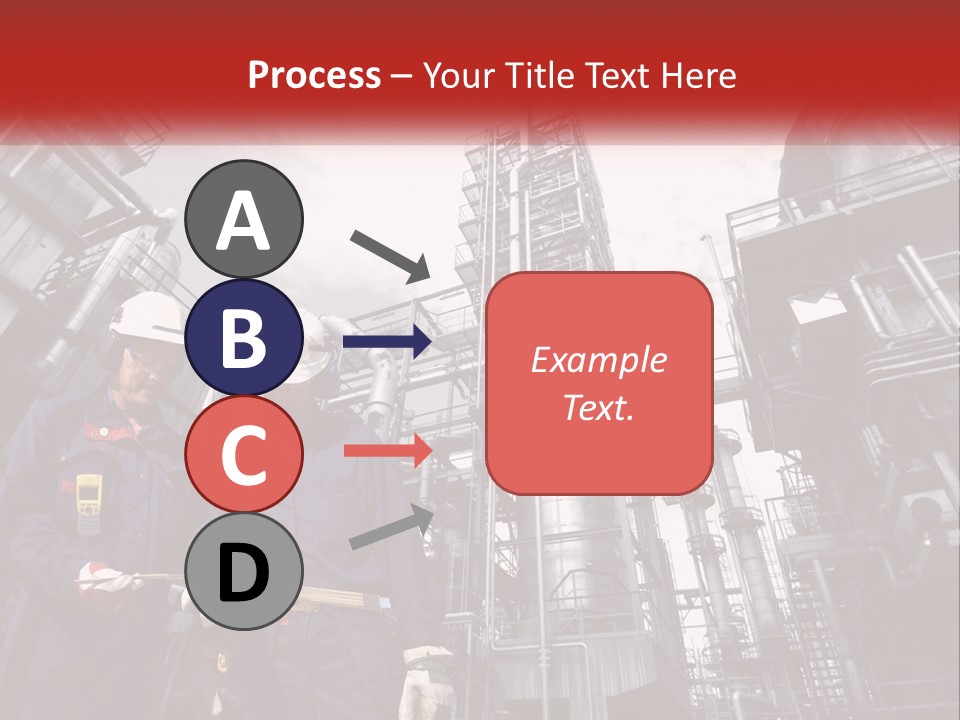 Process – Your Title Text Here

A

B

C

D

Example Text.